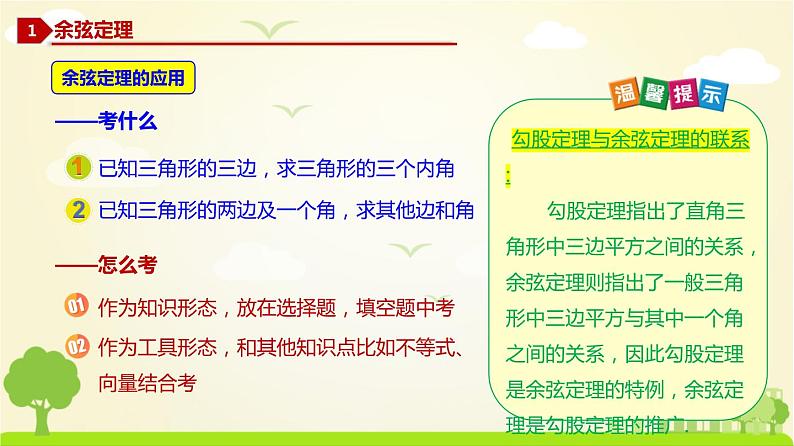 1 余弦定理

余弦定理的应用

——考什么

1 已知三角形的三边，求三角形的三个内角

2 已知三角形的两边及一个角，求其他边和角

——怎么考

01 作为知识形态，放在选择题，填空题中考

02 作为工具形态，和其他知识点比如不等式、向量结合考

温馨提示

勾股定理与余弦定理的联系：

勾股定理指出了直角三角形中三边平方之间的关系，余弦定理则指出了一般三角形中三边平方与其中一个角之间的关系，因此勾股定理是余弦定理的特例，余弦定理是勾股定理的推广.